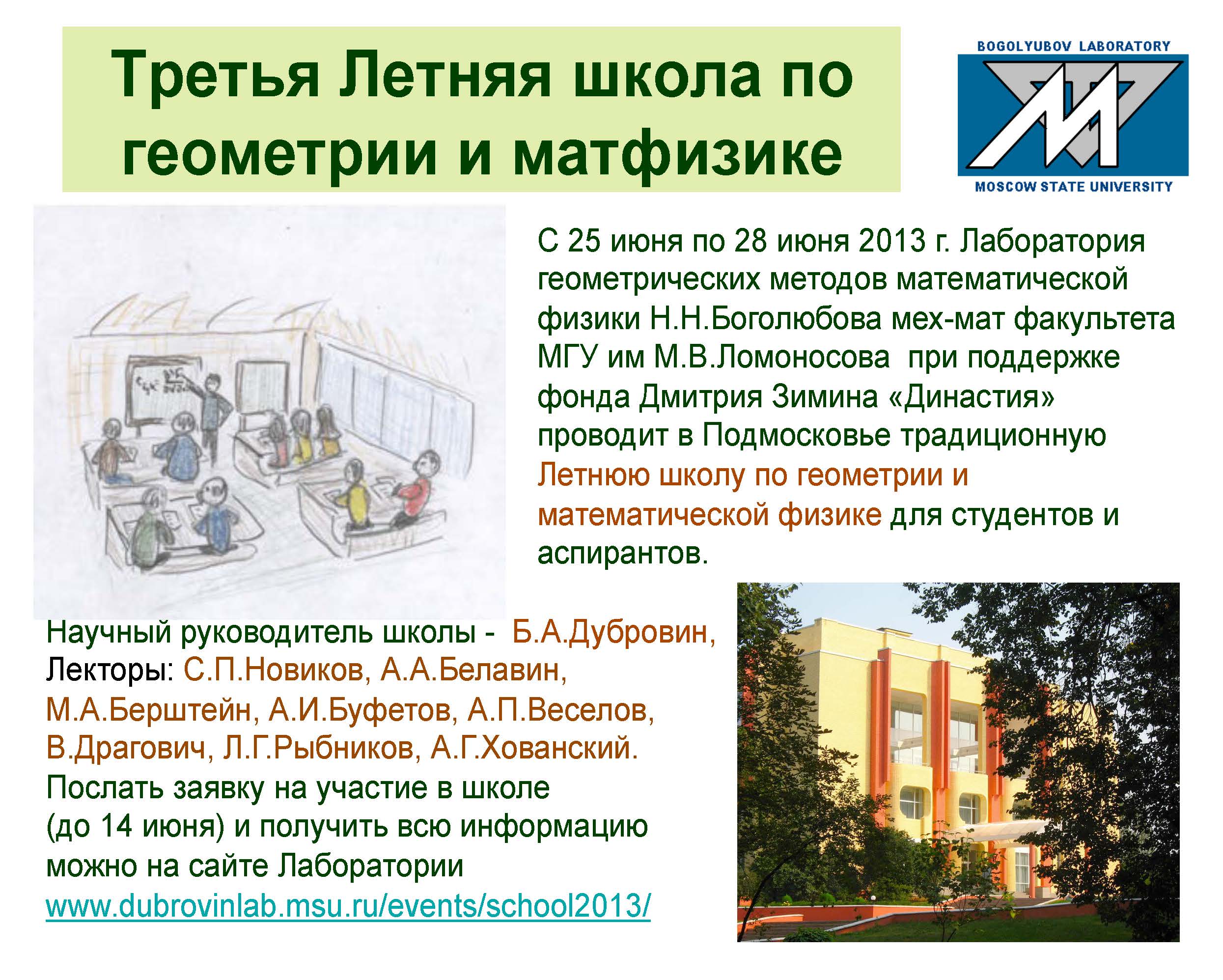 Третья Летняя школа по геометрии и матфизике

BOGOLYUBOV LABORATORY

MOSCOW STATE UNIVERSITY

С 25 июня по 28 июня 2013 г. Лаборатория геометрических методов математической физики Н.Н.Боголюбова мех-мат факультета МГУ им М.В.Ломоносова при поддержке фонда Дмитрия Зимина «Династия» проводит в Подмосковье традиционную Летнюю школу по геометрии и математической физике для студентов и аспирантов.

Научный руководитель школы - Б.А.Дубровин,
Лекторы: С.П.Новиков, А.А.Белавин, М.А.Берштейн, А.И.Буфетов, А.П.Веселов, В.Драгович, Л.Г.Рыбников, А.Г.Хованский.
Послать заявку на участие в школе (до 14 июня) и получить всю информацию можно на сайте Лаборатории
www.dubrovinlab.msu.ru/events/school2013/